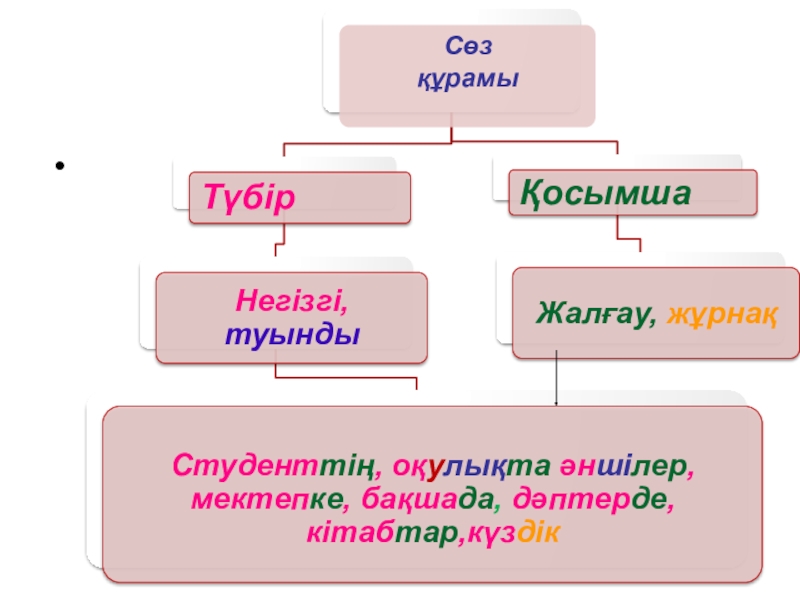 Сөз құрамы

Түбір

Қосымша

Негізгі, туынды

Жалғау, жұрнақ

Студенттің, оқулықта әншілер, мектепке, бақшада, дәптерде, кітабтар,күздік